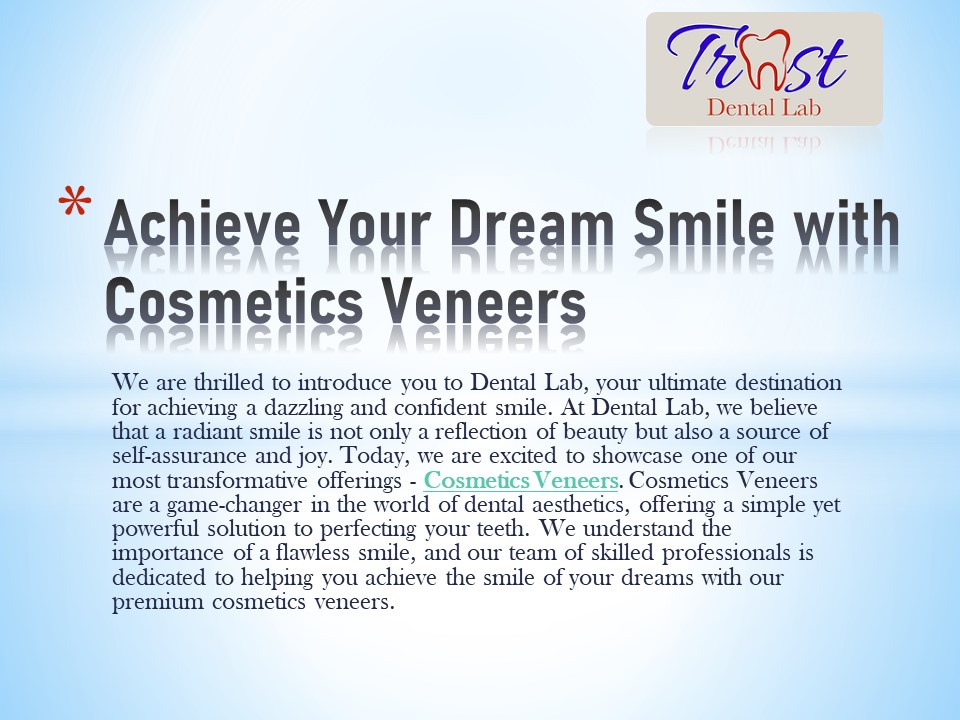 Trust
Dental Lab

* Achieve Your Dream Smile with Cosmetics Veneers

We are thrilled to introduce you to Dental Lab, your ultimate destination for achieving a dazzling and confident smile. At Dental Lab, we believe that a radiant smile is not only a reflection of beauty but also a source of self-assurance and joy. Today, we are excited to showcase one of our most transformative offerings - Cosmetics Veneers. Cosmetics Veneers are a game-changer in the world of dental aesthetics, offering a simple yet powerful solution to perfecting your teeth. We understand the importance of a flawless smile, and our team of skilled professionals is dedicated to helping you achieve the smile of your dreams with our premium cosmetics veneers.